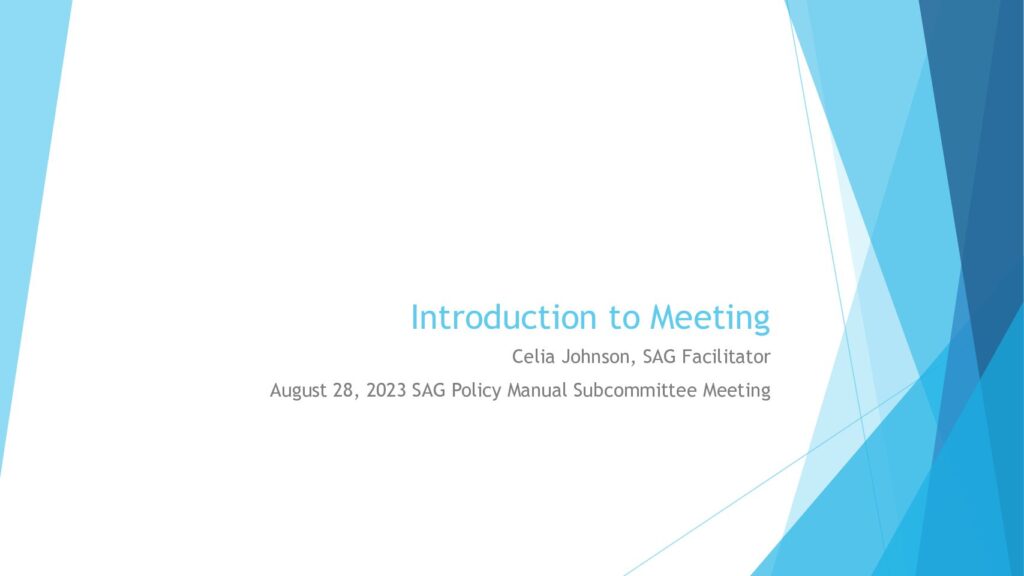 Introduction to Meeting

Celia Johnson, SAG Facilitator

August 28, 2023 SAG Policy Manual Subcommittee Meeting